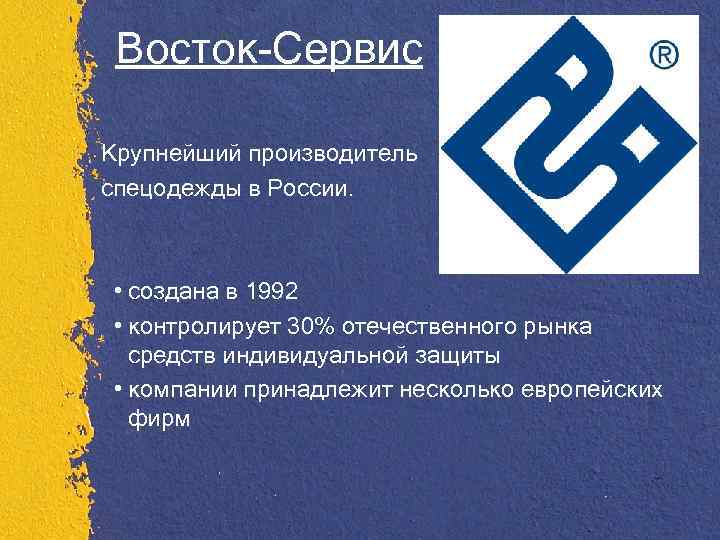 Восток-Сервис

®

Крупнейший производитель спецодежды в России.

• создана в 1992
• контролирует 30% отечественного рынка средств индивидуальной защиты
• компании принадлежит несколько европейских фирм